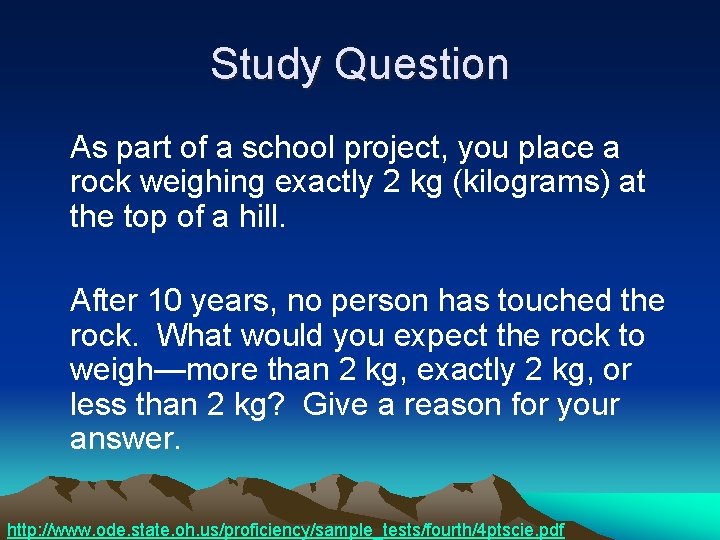 Study Question

As part of a school project, you place a rock weighing exactly 2 kg (kilograms) at the top of a hill.

After 10 years, no person has touched the rock. What would you expect the rock to weigh—more than 2 kg, exactly 2 kg, or less than 2 kg? Give a reason for your answer.

http://www.ode.state.oh.us/proficiency/sample_tests/fourth/4ptscie.pdf